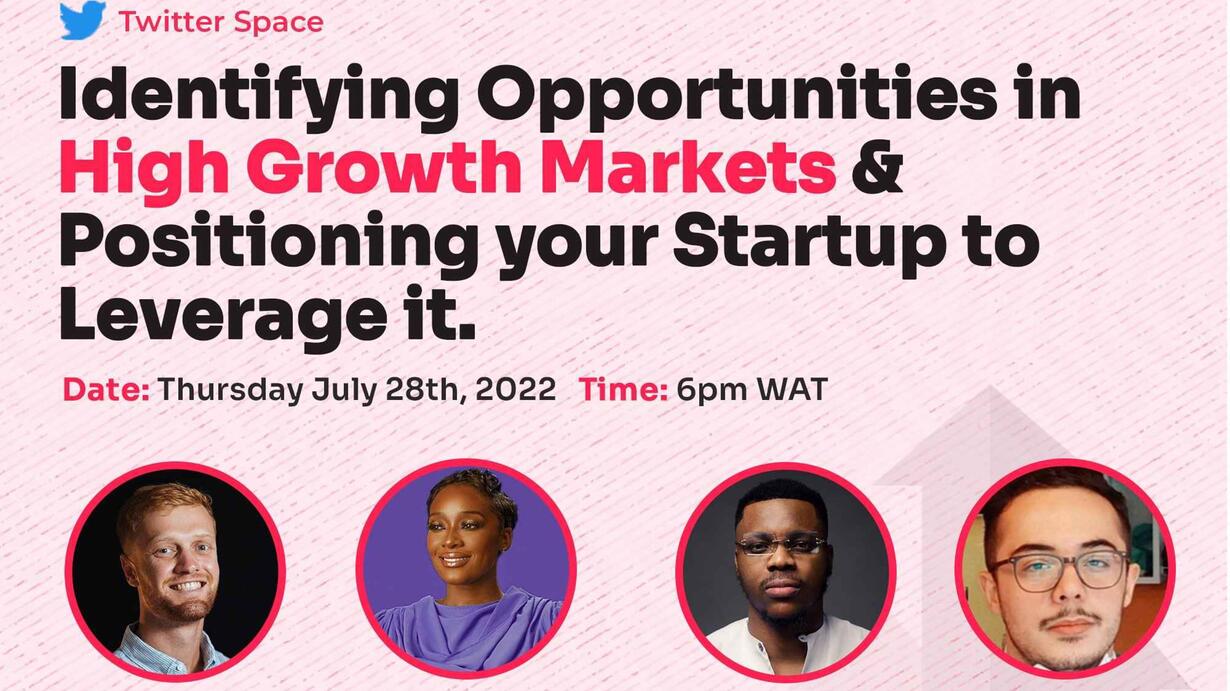 Twitter Space

Identifying Opportunities in High Growth Markets & Positioning your Startup to Leverage it.

Date: Thursday July 28th, 2022 Time: 6pm WAT